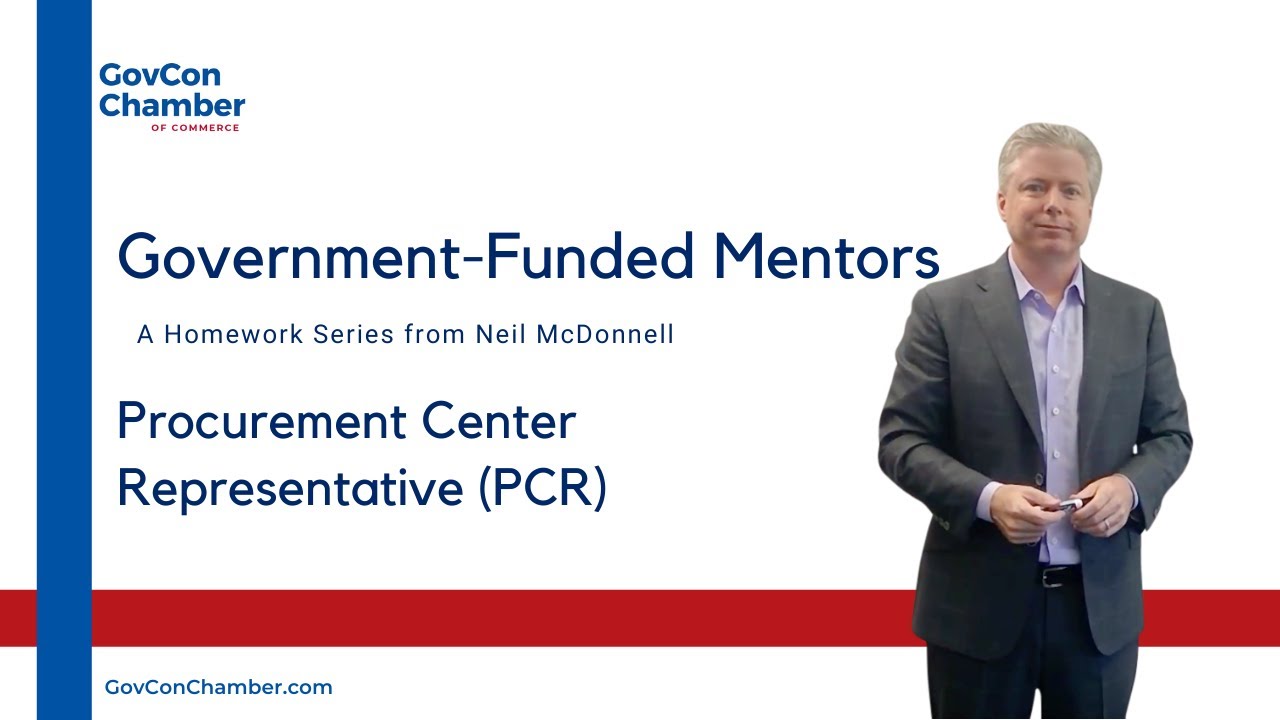 GovCon Chamber
OF COMMERCE

Government-Funded Mentors

A Homework Series from Neil McDonnell

Procurement Center Representative (PCR)

GovConChamber.com